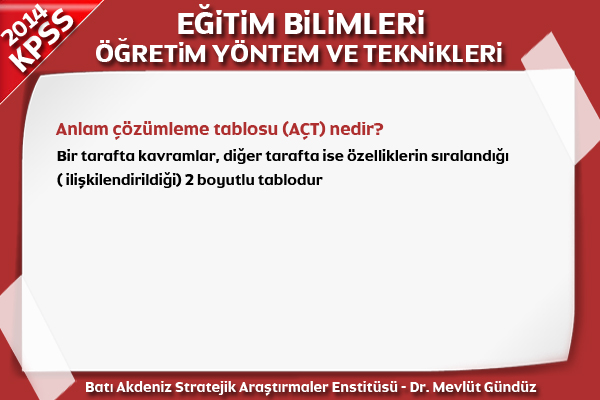 2014 KPSS

EĞİTİM BİLİMLERİ
ÖĞRETİM YÖNTEM VE TEKNİKLERİ

Anlam çözümleme tablosu (AÇT) nedir?

Bir tarafta kavramlar, diğer tarafta ise özelliklerin sıralandığı ( ilişkilendirildiği) 2 boyutlu tablodur

Batı Akdeniz Stratejik Araştırmaler Enstitüsü - Dr. Mevlüt Gündüz